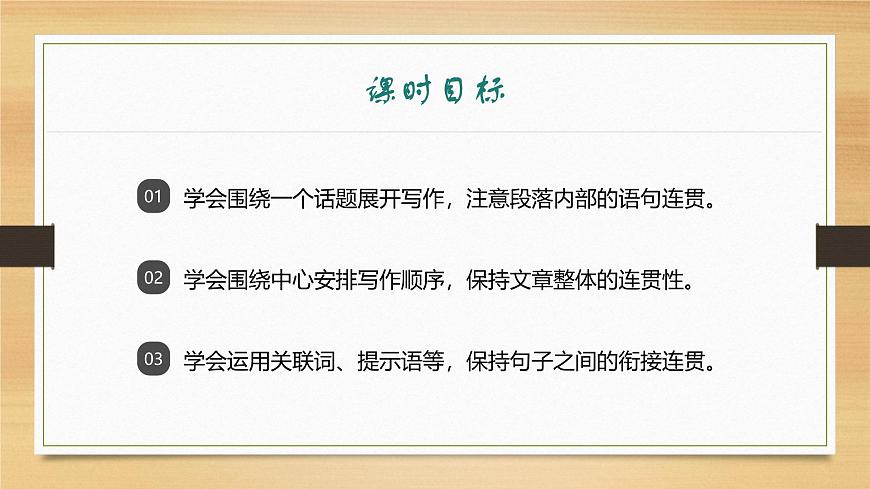 课时目标

01 学会围绕一个话题展开写作，注意段落内部的语句连贯。

02 学会围绕中心安排写作顺序，保持文章整体的连贯性。

03 学会运用关联词、提示语等，保持句子之间的衔接连贯。